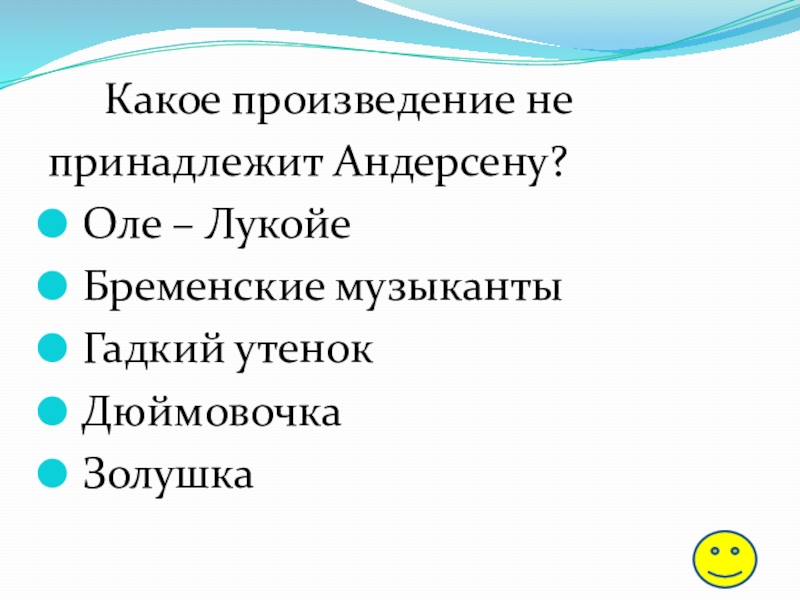 Какое произведение не принадлежит Андерсену?

Оле – Лукойе
Бременские музыканты
Гадкий утенок
Дюймовочка
Золушка